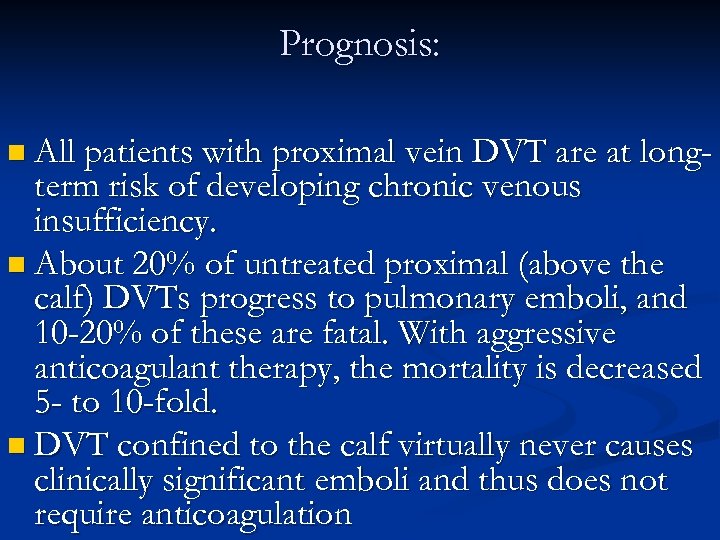 Prognosis:

All patients with proximal vein DVT are at long-term risk of developing chronic venous insufficiency.

About 20% of untreated proximal (above the calf) DVTs progress to pulmonary emboli, and 10-20% of these are fatal. With aggressive anticoagulant therapy, the mortality is decreased 5- to 10-fold.

DVT confined to the calf virtually never causes clinically significant emboli and thus does not require anticoagulation